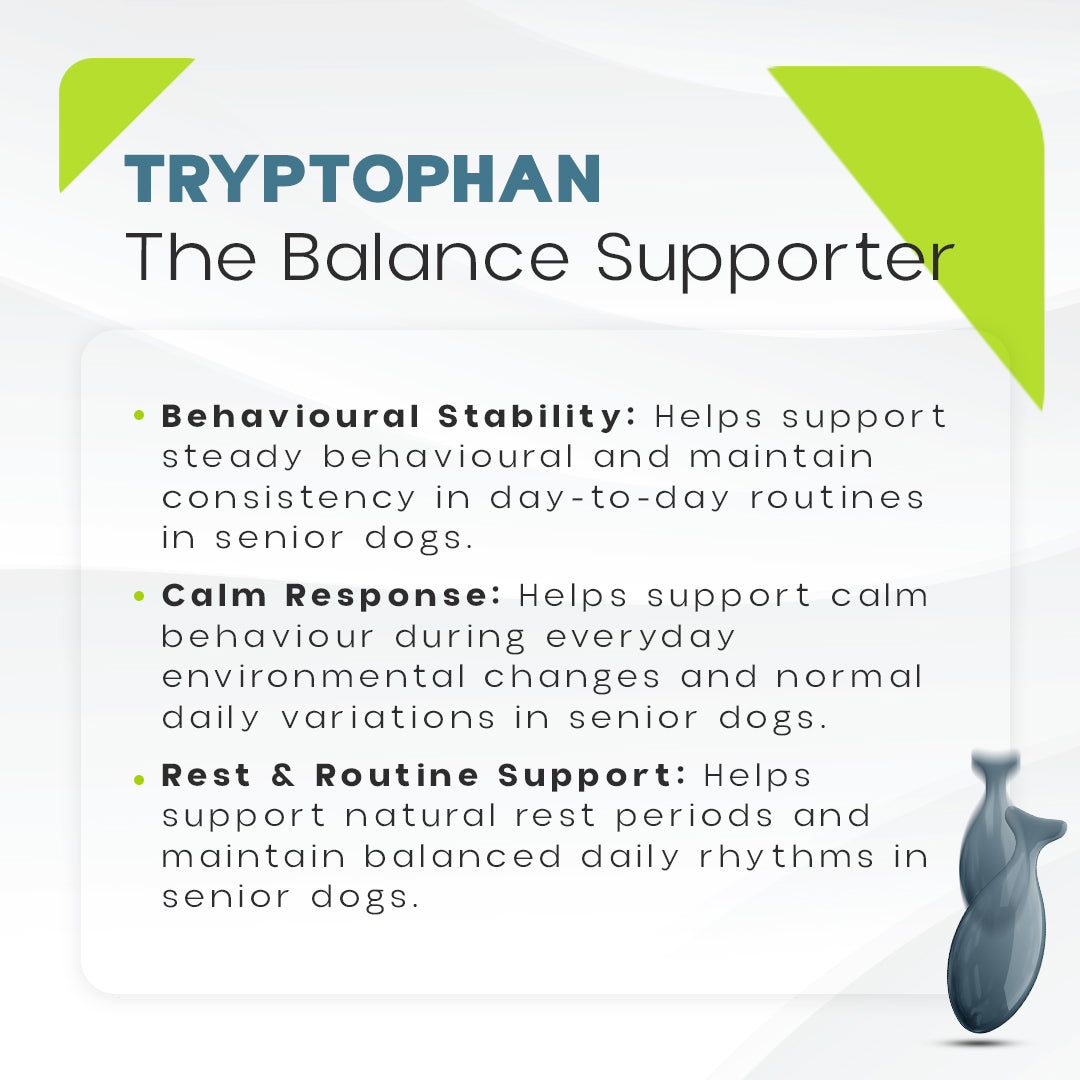 TRYPTOPHAN
The Balance Supporter

• Behavioural Stability: Helps support steady behavioural and maintain consistency in day-to-day routines in senior dogs.

• Calm Response: Helps support calm behaviour during everyday environmental changes and normal daily variations in senior dogs.

• Rest & Routine Support: Helps support natural rest periods and maintain balanced daily rhythms in senior dogs.